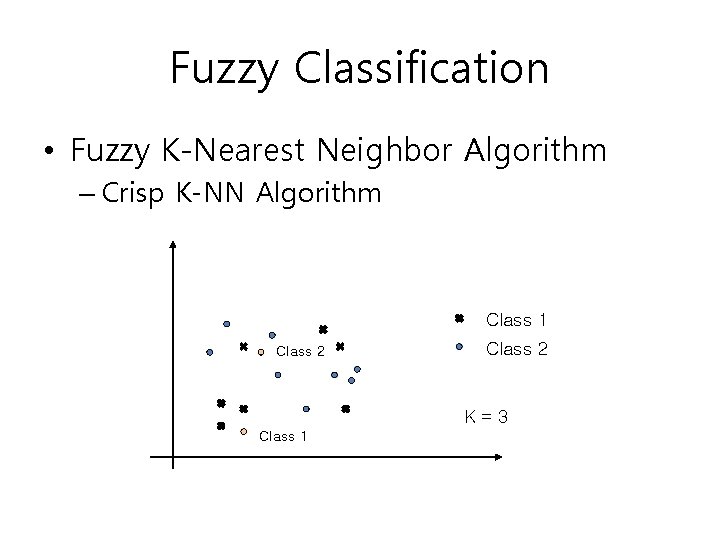 Fuzzy Classification

• Fuzzy K-Nearest Neighbor Algorithm
– Crisp K-NN Algorithm

Class 2

Class 1

Class 1
Class 2

K = 3